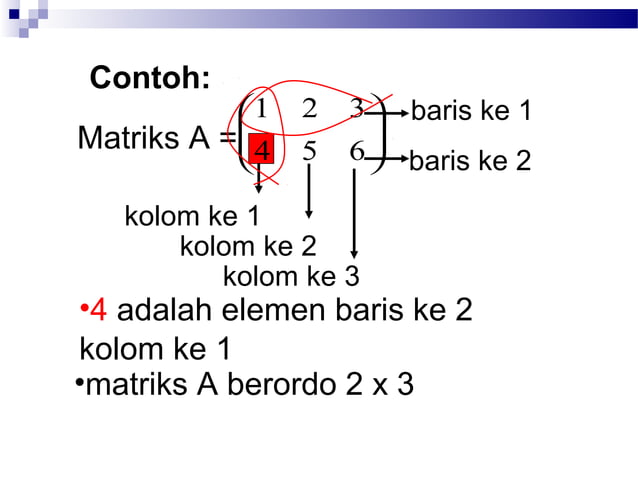 Contoh:

Matriks A = $\begin{pmatrix} 1 & 2 & 3 \\ 4 & 5 & 6 \end{pmatrix}$

baris ke 1
baris ke 2

kolom ke 1
kolom ke 2
kolom ke 3

•4 adalah elemen baris ke 2 kolom ke 1

•matriks A berordo 2 x 3